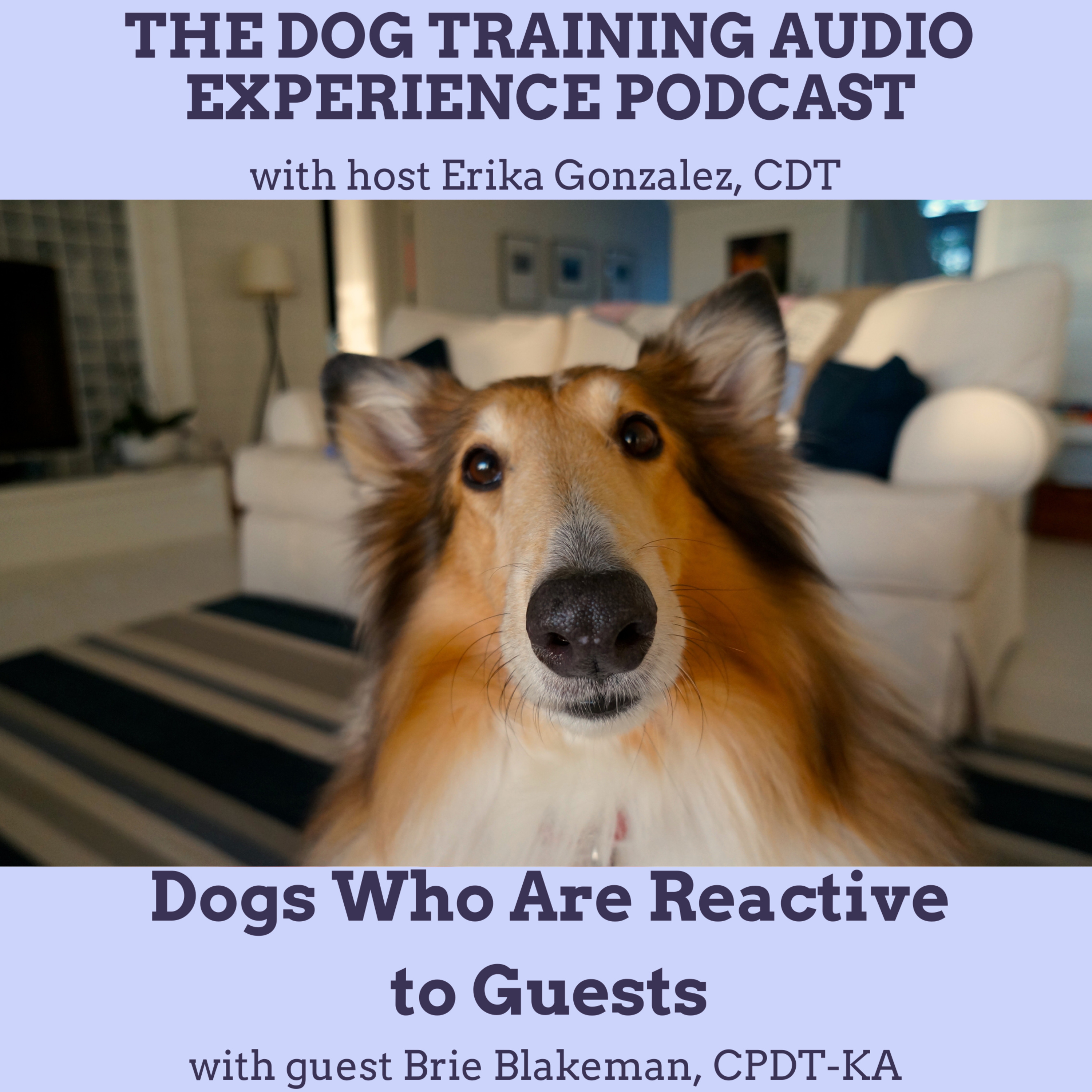 THE DOG TRAINING AUDIO EXPERIENCE PODCAST

with host Erika Gonzalez, CDT

Dogs Who Are Reactive to Guests

with guest Brie Blakeman, CPDT-KA